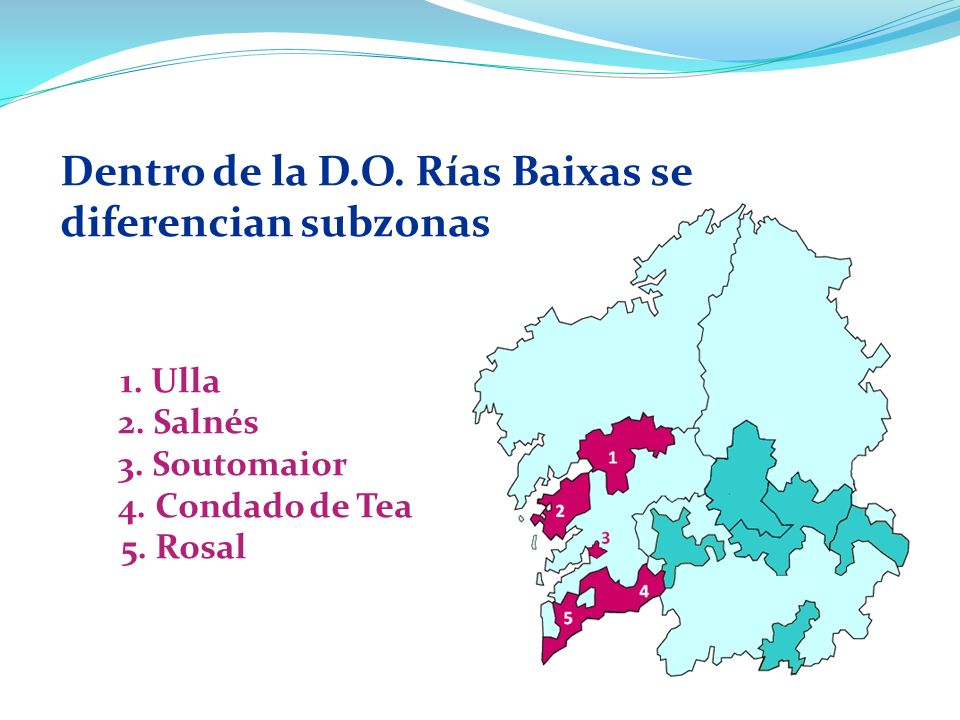 Dentro de la D.O. Rías Baixas se diferencian subzonas

1. Ulla
2. Salnés
3. Soutomaior
4. Condado de Tea
5. Rosal

1
2
3
4
5